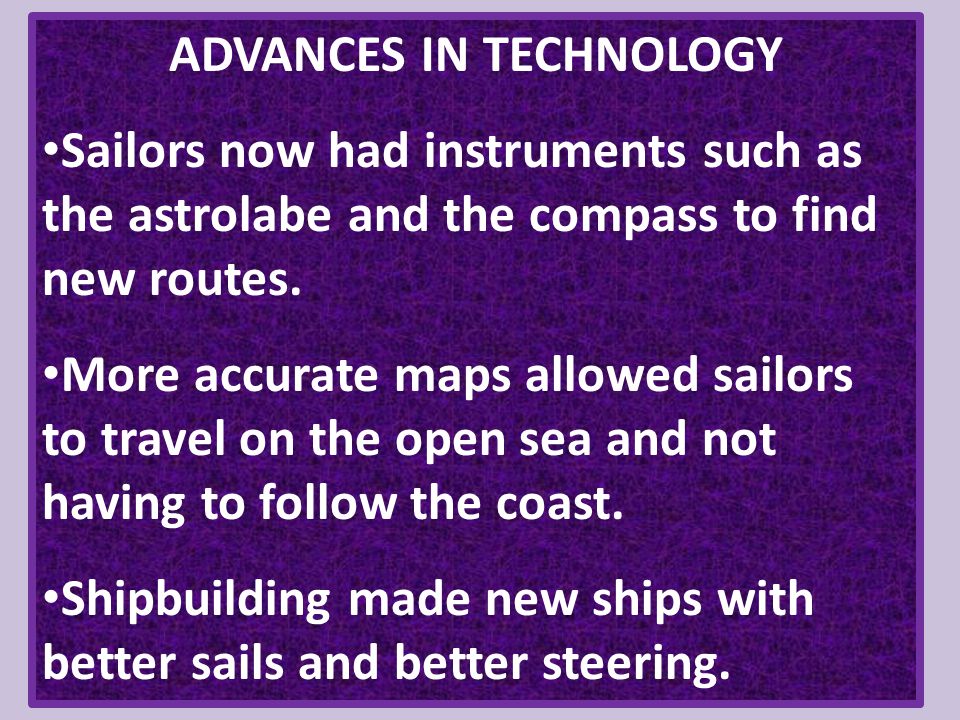 ADVANCES IN TECHNOLOGY

•Sailors now had instruments such as the astrolabe and the compass to find new routes.

•More accurate maps allowed sailors to travel on the open sea and not having to follow the coast.

•Shipbuilding made new ships with better sails and better steering.